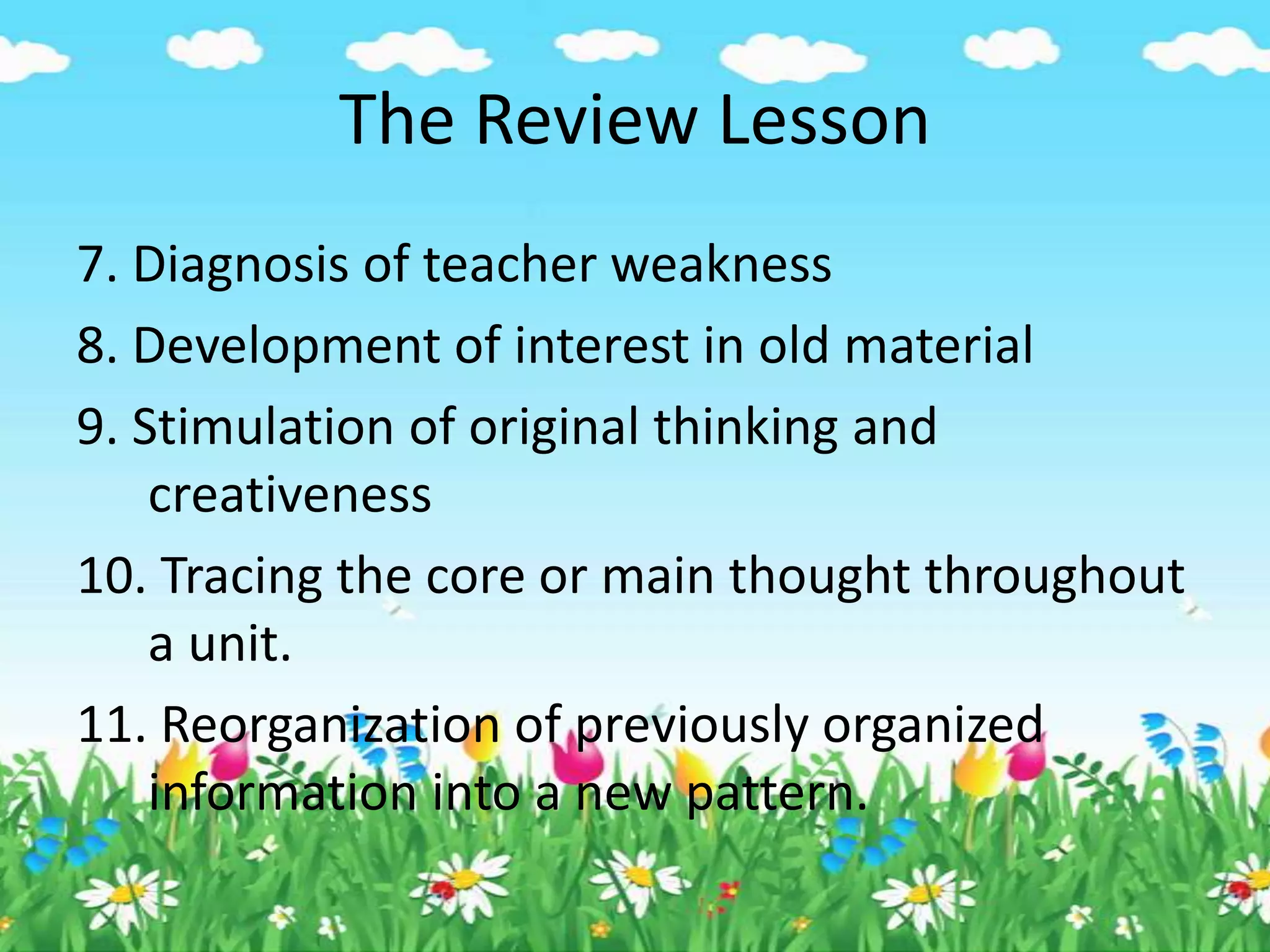 The Review Lesson

7. Diagnosis of teacher weakness

8. Development of interest in old material

9. Stimulation of original thinking and creativeness

10. Tracing the core or main thought throughout a unit.

11. Reorganization of previously organized information into a new pattern.